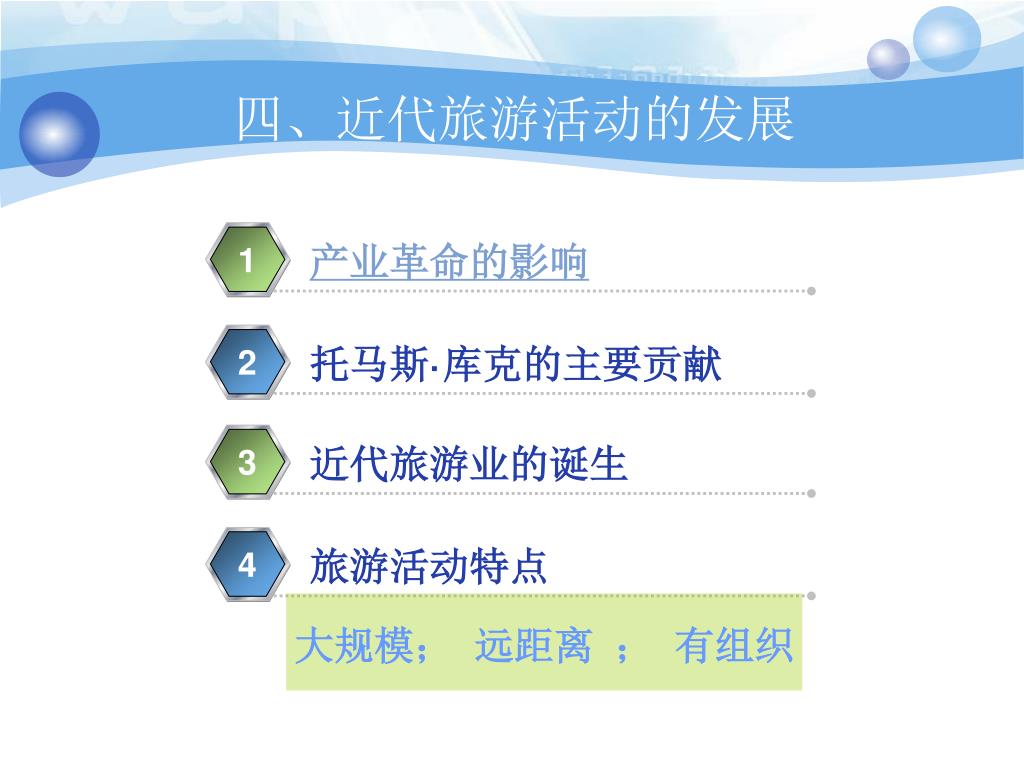 四、近代旅游活动的发展

1 产业革命的影响

2 托马斯·库克的主要贡献

3 近代旅游业的诞生

4 旅游活动特点

大规模； 远距离 ； 有组织